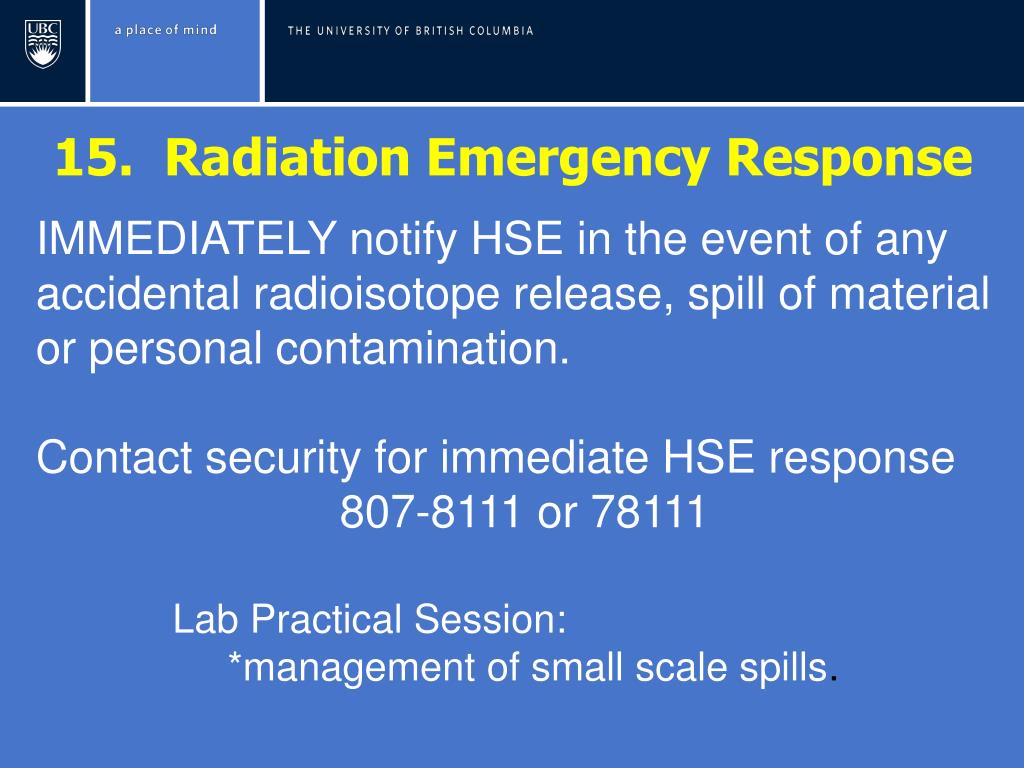 UBC

a place of mind

THE UNIVERSITY OF BRITISH COLUMBIA

15. Radiation Emergency Response

IMMEDIATELY notify HSE in the event of any accidental radioisotope release, spill of material or personal contamination.

Contact security for immediate HSE response
807-8111 or 78111

Lab Practical Session:
*management of small scale spills.